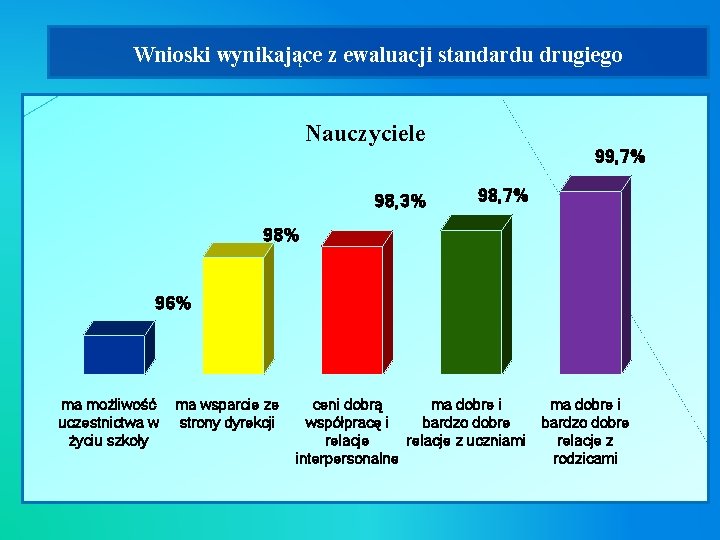 Wnioski wynikające z ewaluacji standardu drugiego

Nauczyciele

96%

98%

98,3%

98,7%

99,7%

ma możliwość uczestnictwa w życiu szkoły

ma wsparcie ze strony dyrekcji

ceni dobrą współpracę i relacje interpersonalne

ma dobre i bardzo dobre relacje z uczniami

ma dobre i bardzo dobre relacje z rodzicami